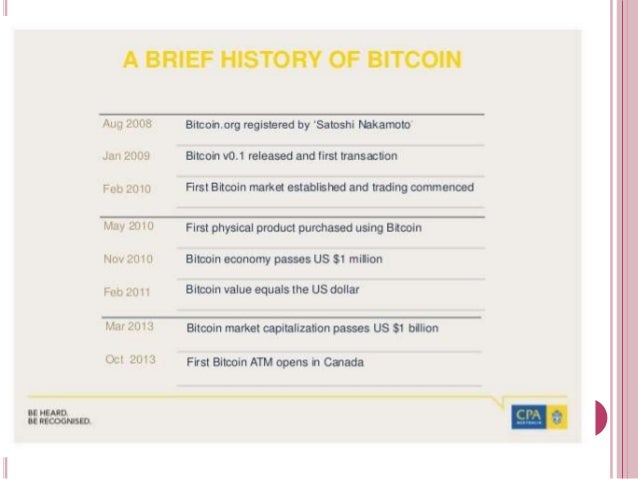 A BRIEF HISTORY OF BITCOIN

| | |
|---|---|
| Aug 2008 | Bitcoin.org registered by 'Satoshi Nakamoto' |
| Jan 2009 | Bitcoin v0.1 released and first transaction |
| Feb 2010 | First Bitcoin market established and trading commenced |
| May 2010 | First physical product purchased using Bitcoin |
| Nov 2010 | Bitcoin economy passes US $1 million |
| Feb 2011 | Bitcoin value equals the US dollar |
| Mar 2013 | Bitcoin market capitalization passes US $1 billion |
| Oct 2013 | First Bitcoin ATM opens in Canada |

BE HEARD.
BE RECOGNISED.

CPA AUSTRALIA